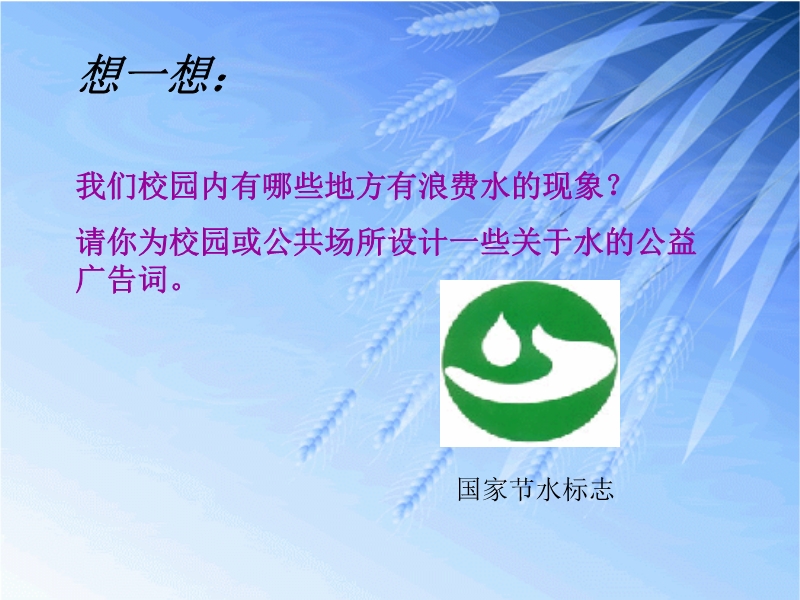 想一想：

我们校园内有哪些地方有浪费水的现象？

请你为校园或公共场所设计一些关于水的公益广告词。

国家节水标志